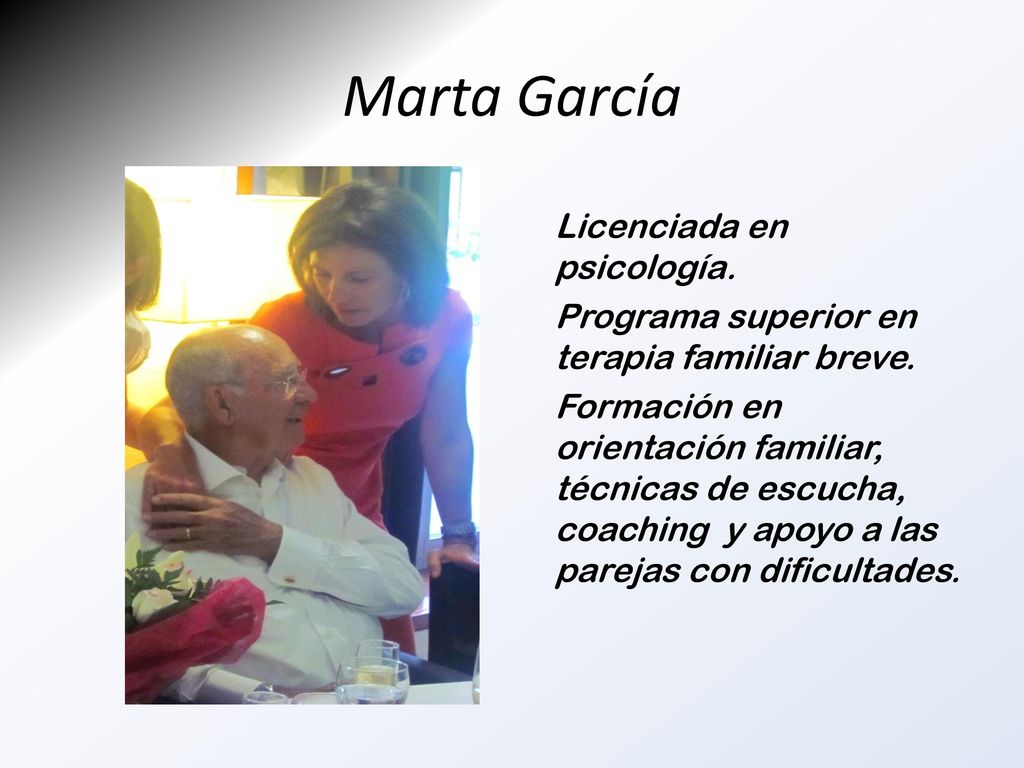 Marta García

Licenciada en psicología.

Programa superior en terapia familiar breve.

Formación en orientación familiar, técnicas de escucha, coaching  y apoyo a las parejas con dificultades.